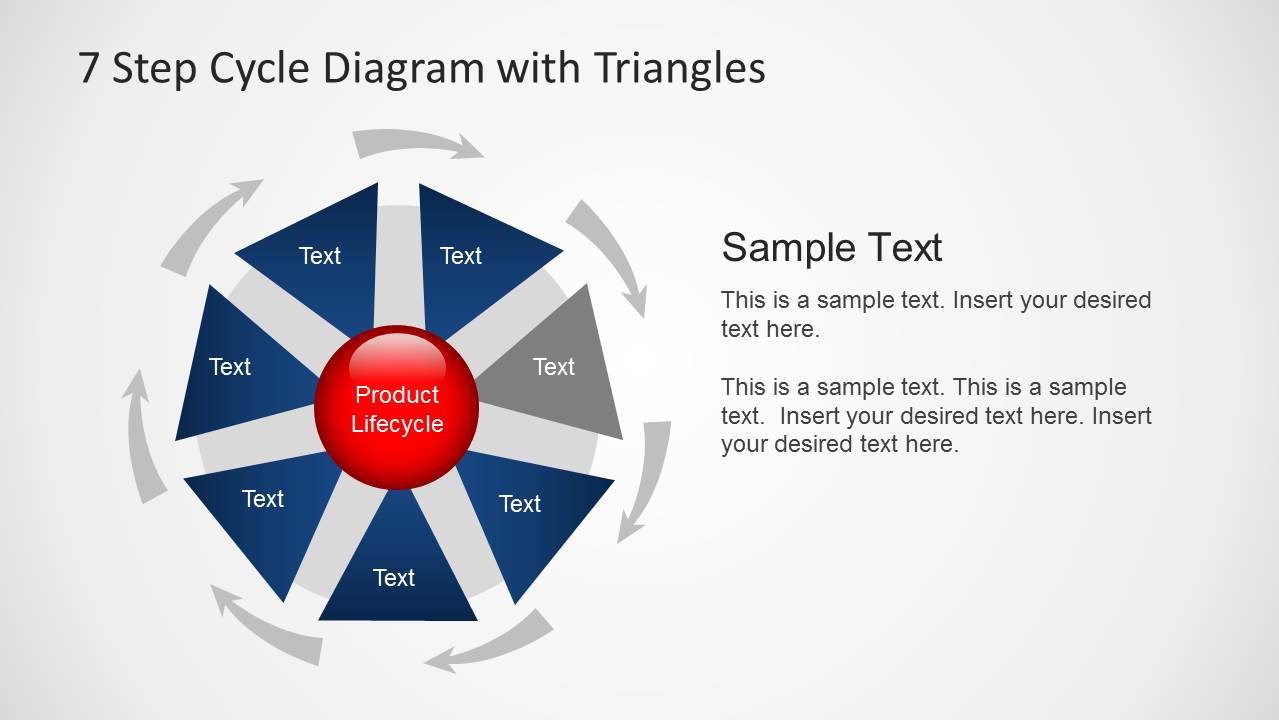 7 Step Cycle Diagram with Triangles

Text

Text

Text

Text

Product Lifecycle

Text

Text

Text

Sample Text

This is a sample text. Insert your desired text here.

This is a sample text. This is a sample text. Insert your desired text here. Insert your desired text here.